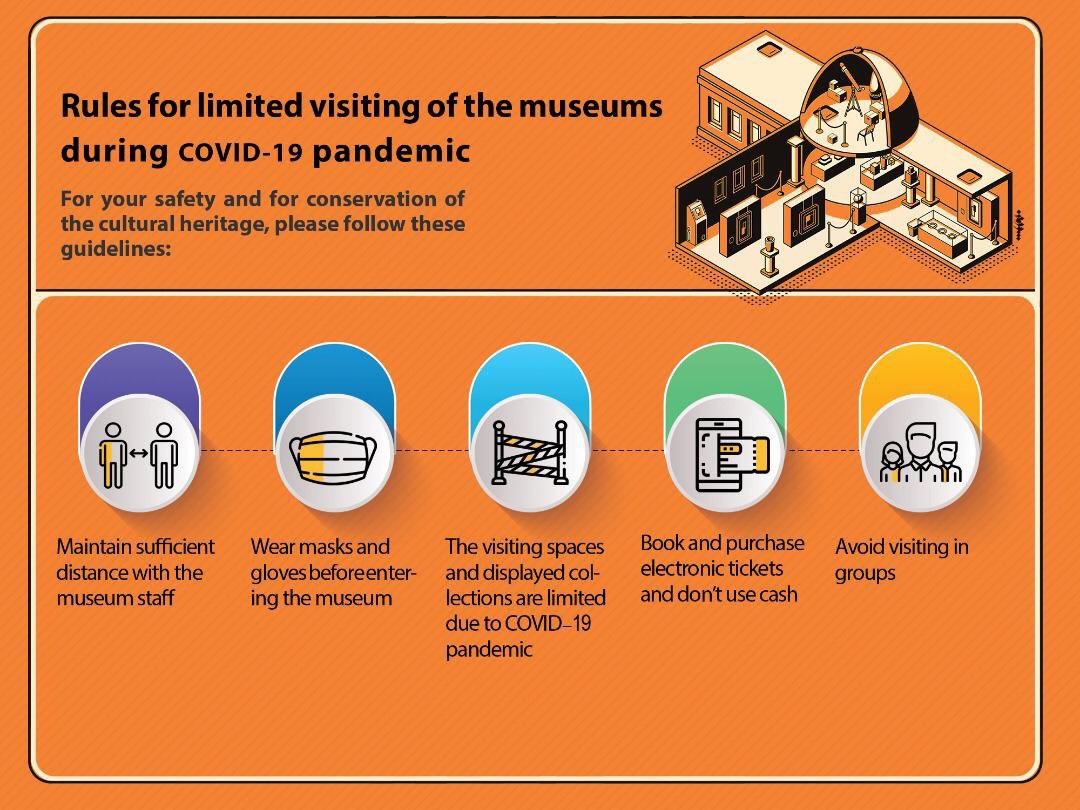 Rules for limited visiting of the museums during COVID-19 pandemic

For your safety and for conservation of the cultural heritage, please follow these guidelines:

Maintain sufficient distance with the museum staff

Wear masks and gloves before entering the museum

The visiting spaces and displayed collections are limited due to COVID–19 pandemic

Book and purchase electronic tickets and don't use cash

Avoid visiting in groups